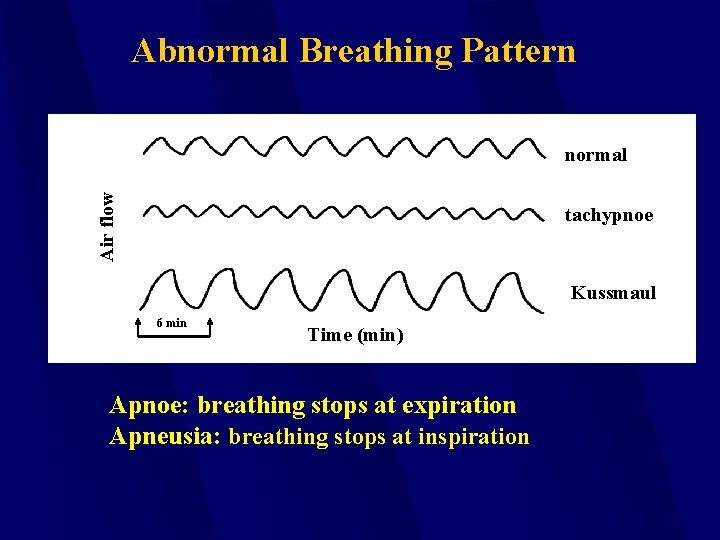 Abnormal Breathing Pattern

Air flow

normal

tachypnoe

Kussmaul

6 min

Time (min)

Apnoe: breathing stops at expiration
Apneusia: breathing stops at inspiration